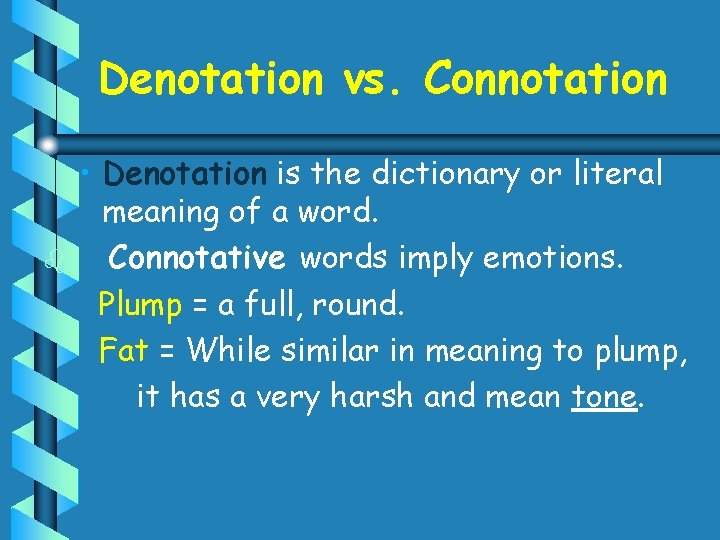 Denotation vs. Connotation

• Denotation is the dictionary or literal meaning of a word.

Connotative words imply emotions.

Plump = a full, round.

Fat = While similar in meaning to plump, it has a very harsh and mean tone.